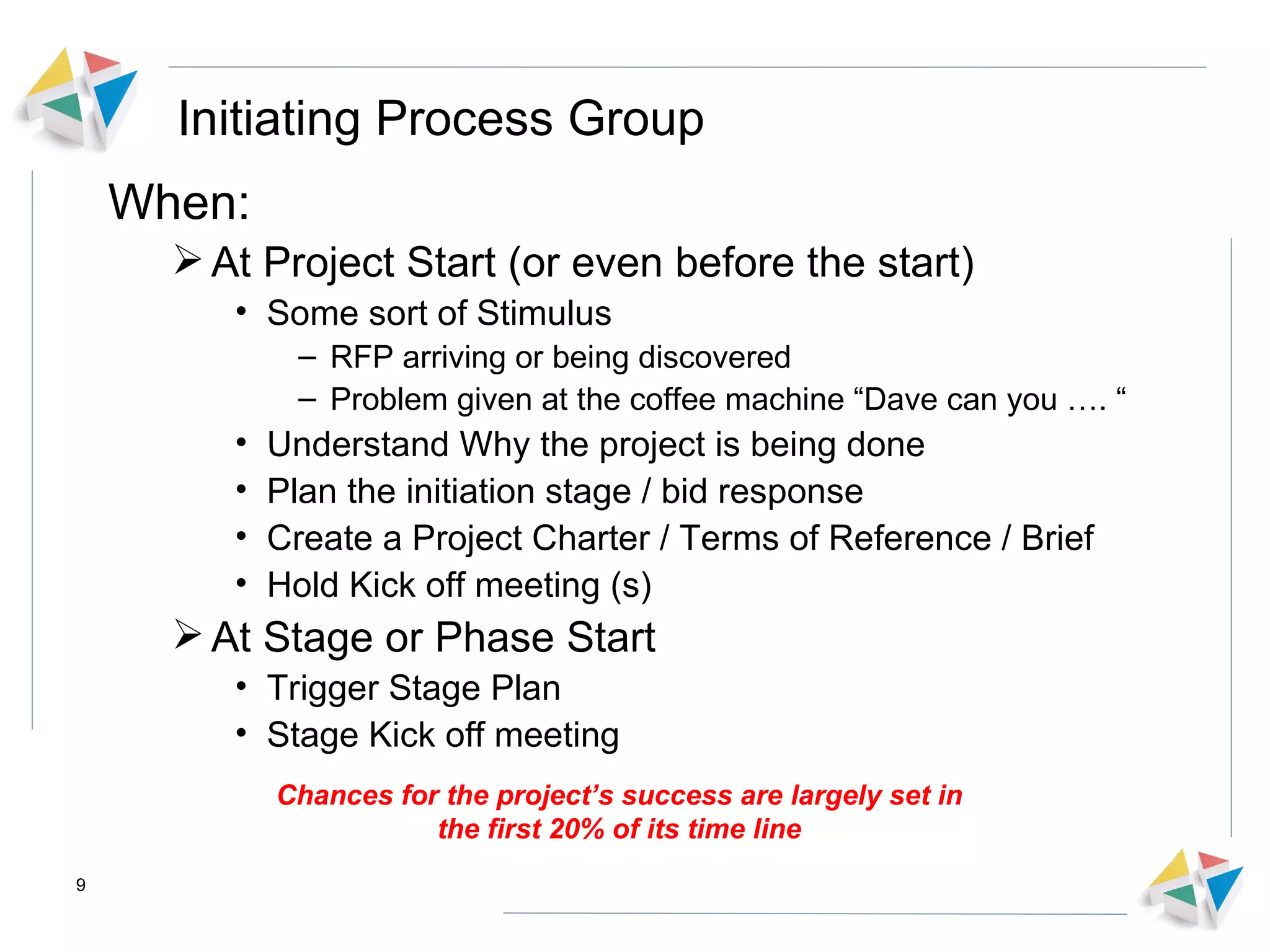 Initiating Process Group

When:

➢ At Project Start (or even before the start)

• Some sort of Stimulus

– RFP arriving or being discovered

– Problem given at the coffee machine “Dave can you …. “

• Understand Why the project is being done

• Plan the initiation stage / bid response

• Create a Project Charter / Terms of Reference / Brief

• Hold Kick off meeting (s)

➢ At Stage or Phase Start

• Trigger Stage Plan

• Stage Kick off meeting

Chances for the project’s success are largely set in the first 20% of its time line

9